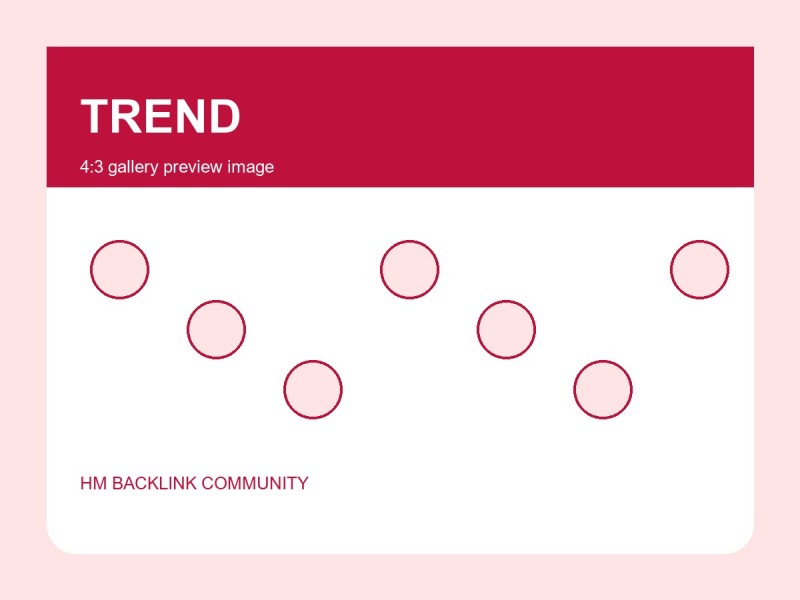 TREND

4:3 gallery preview image

HM BACKLINK COMMUNITY